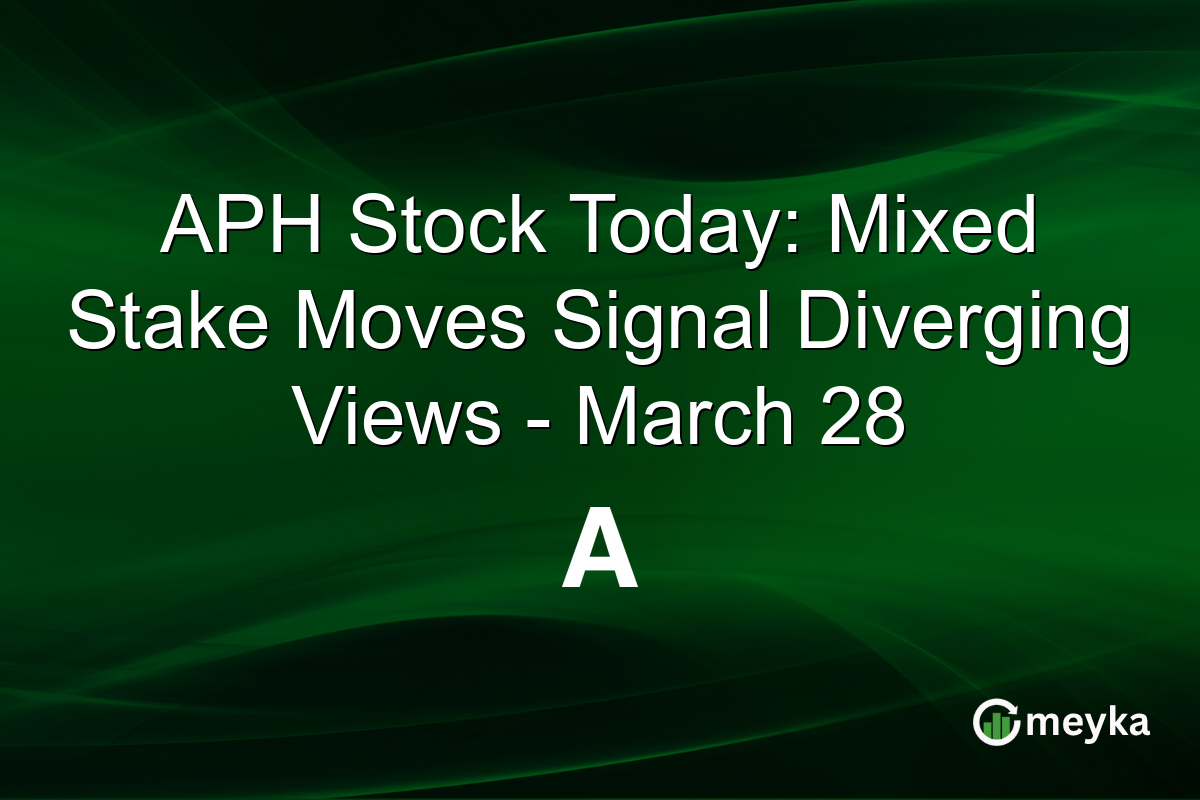 APH Stock Today: Mixed Stake Moves Signal Diverging Views - March 28

A

meyka